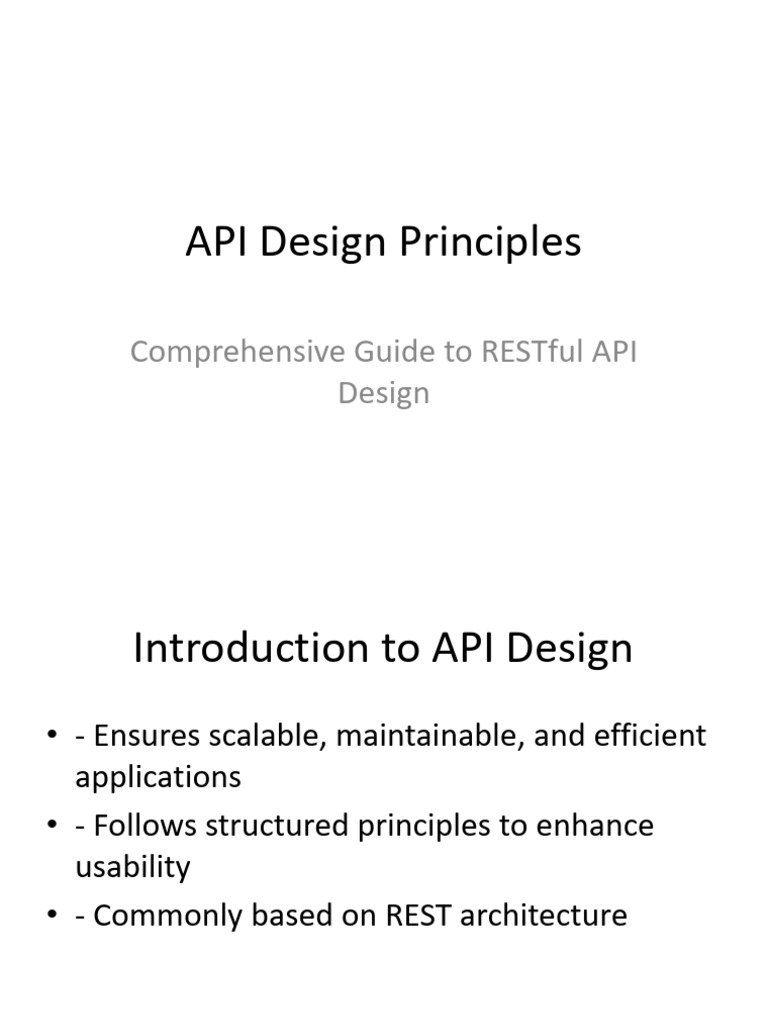 API Design Principles

Comprehensive Guide to RESTful API Design

Introduction to API Design

• - Ensures scalable, maintainable, and efficient applications
• - Follows structured principles to enhance usability
• - Commonly based on REST architecture